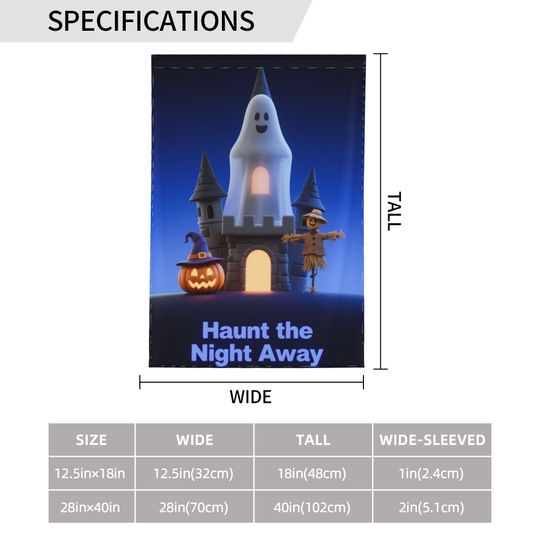 SPECIFICATIONS

Haunt the Night Away

TALL

WIDE

| SIZE | WIDE | TALL | WIDE-SLEEVED |
|---|---|---|---|
| 12.5in×18in | 12.5in(32cm) | 18in(48cm) | 1in(2.4cm) |
| 28in×40in | 28in(70cm) | 40in(102cm) | 2in(5.1cm) |